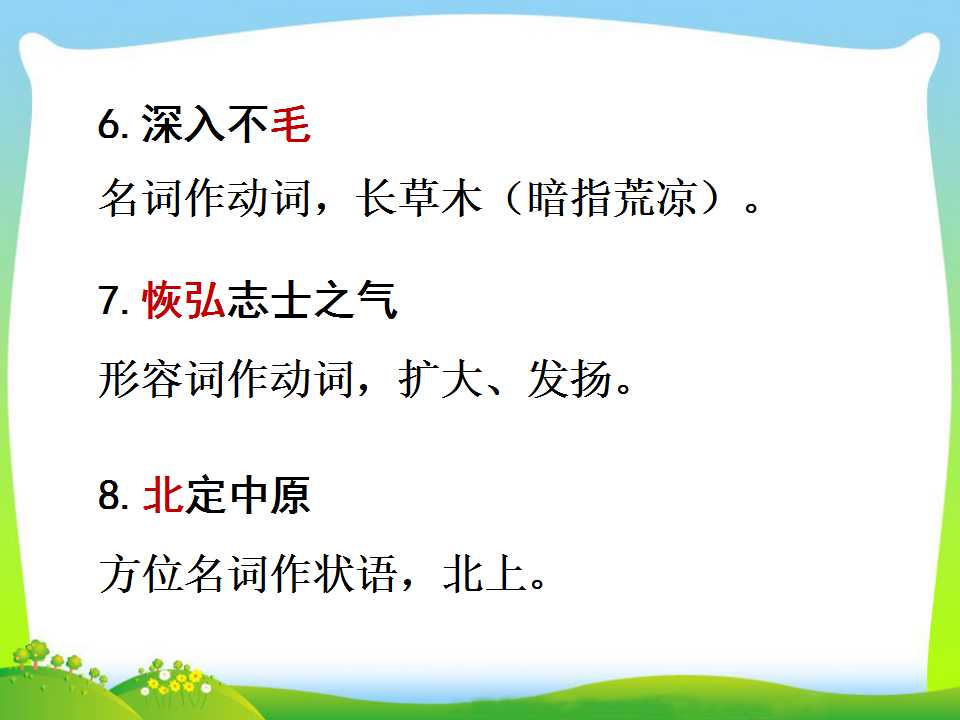 6. 深入不毛

名词作动词，长草木（暗指荒凉）。

7. 恢弘志士之气

形容词作动词，扩大、发扬。

8. 北定中原

方位名词作状语，北上。